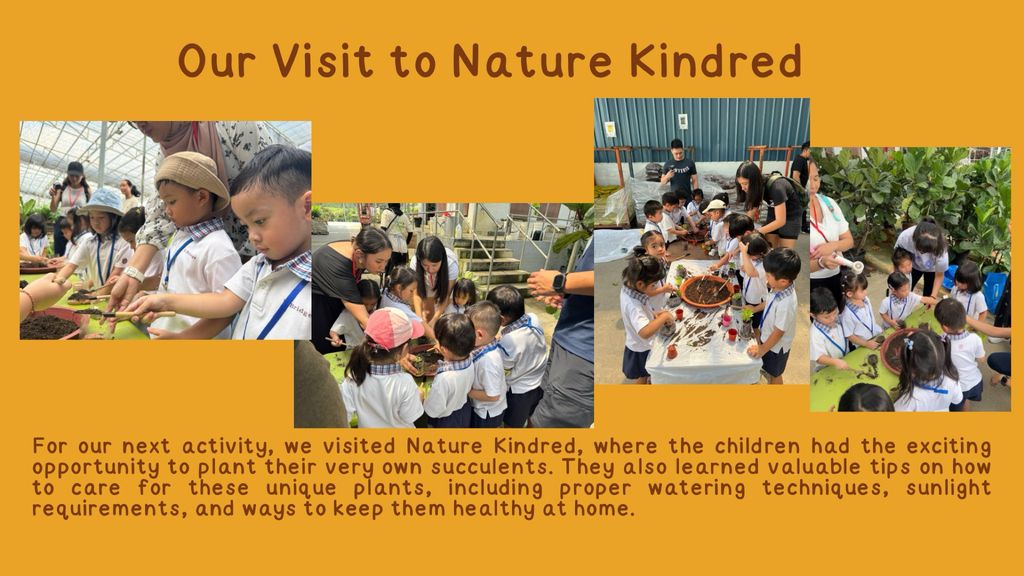 Our Visit to Nature Kindred

For our next activity, we visited Nature Kindred, where the children had the exciting opportunity to plant their very own succulents. They also learned valuable tips on how to care for these unique plants, including proper watering techniques, sunlight requirements, and ways to keep them healthy at home.